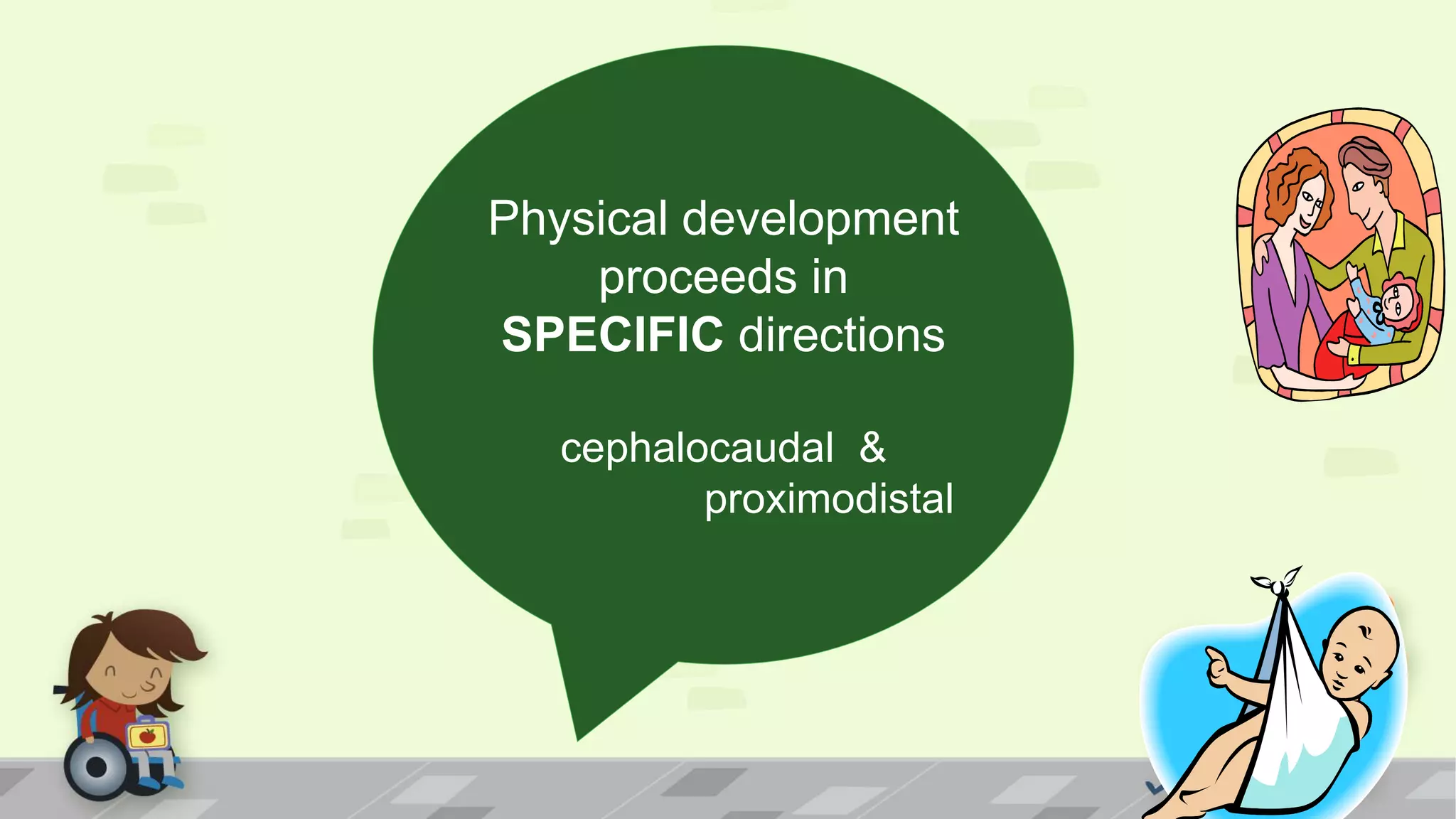 Physical development proceeds in SPECIFIC directions

cephalocaudal & proximodistal